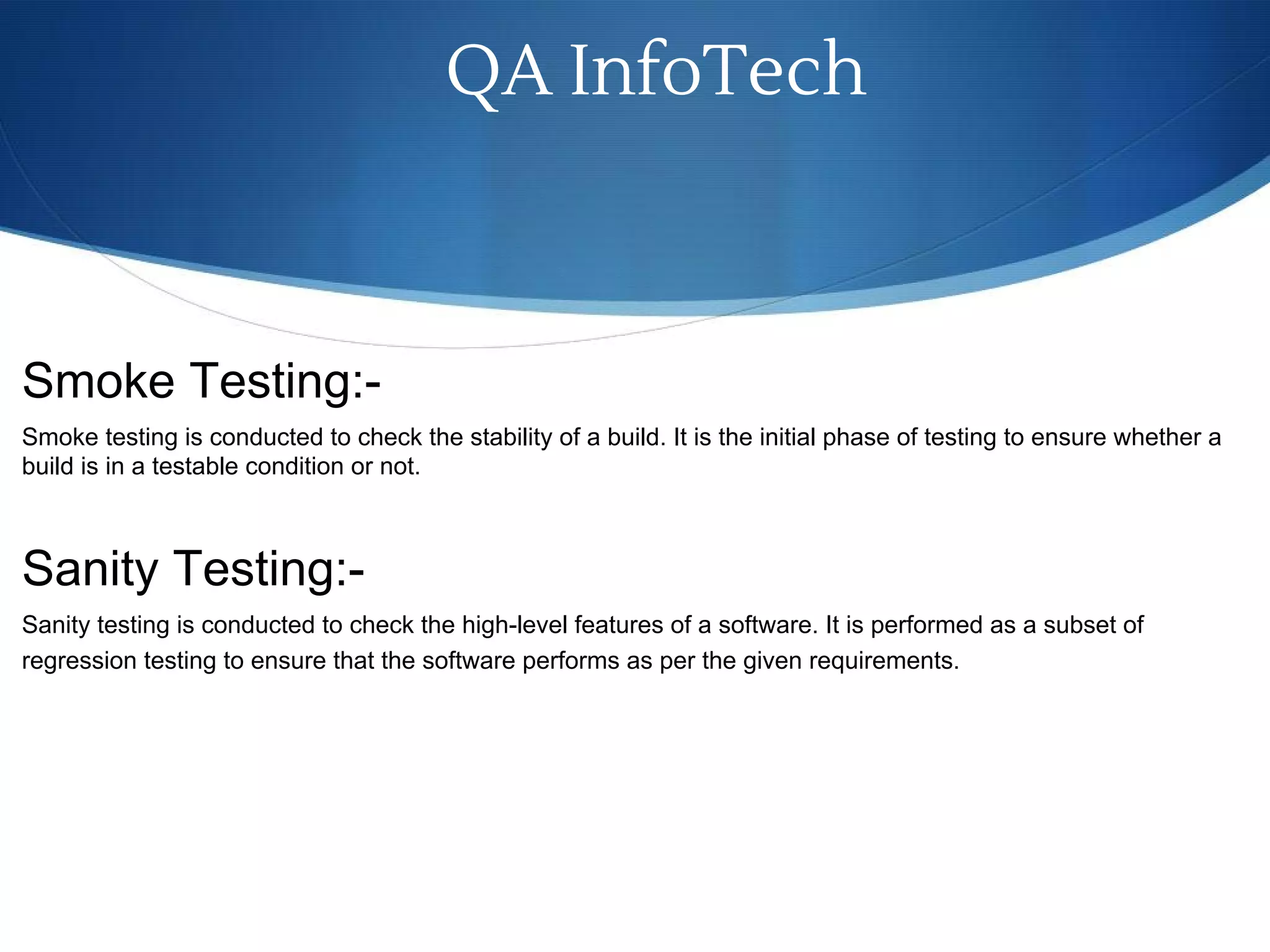 QA InfoTech

Smoke Testing:-

Smoke testing is conducted to check the stability of a build. It is the initial phase of testing to ensure whether a build is in a testable condition or not.

Sanity Testing:-

Sanity testing is conducted to check the high-level features of a software. It is performed as a subset of regression testing to ensure that the software performs as per the given requirements.